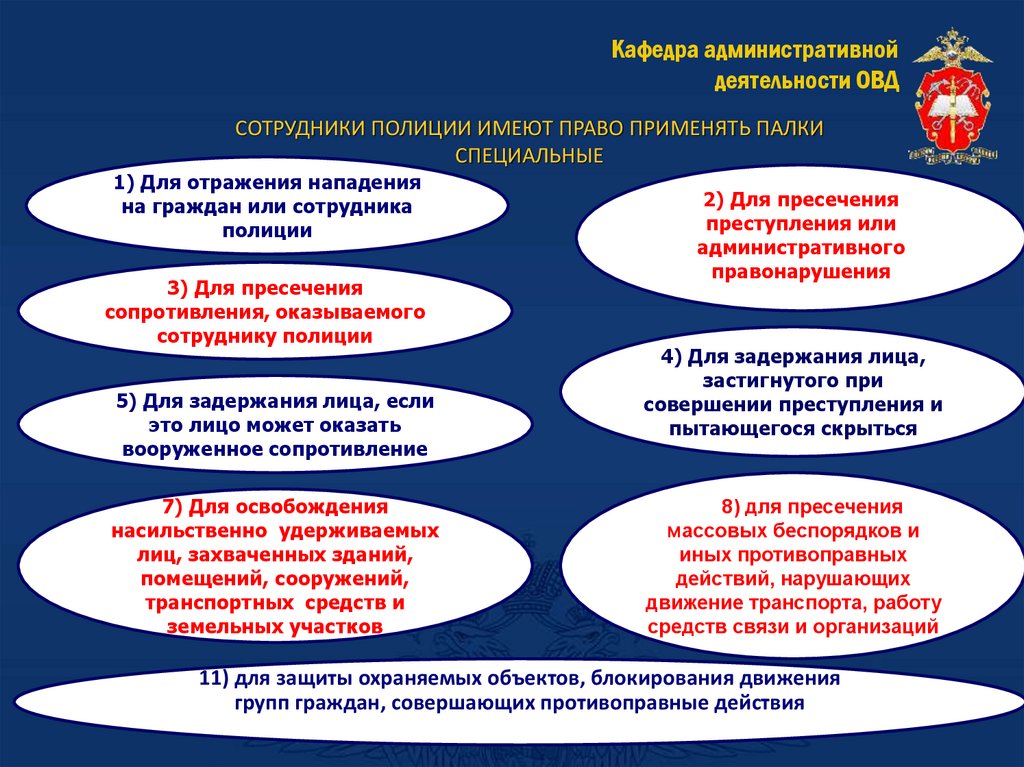 Кафедра административной деятельности ОВД

СОТРУДНИКИ ПОЛИЦИИ ИМЕЮТ ПРАВО ПРИМЕНЯТЬ ПАЛКИ СПЕЦИАЛЬНЫЕ

1) Для отражения нападения на граждан или сотрудника полиции

2) Для пресечения преступления или административного правонарушения

3) Для пресечения сопротивления, оказываемого сотруднику полиции

4) Для задержания лица, застигнутого при совершении преступления и пытающегося скрыться

5) Для задержания лица, если это лицо может оказать вооруженное сопротивление

7) Для освобождения насильственно удерживаемых лиц, захваченных зданий, помещений, сооружений, транспортных средств и земельных участков

8) для пресечения массовых беспорядков и иных противоправных действий, нарушающих движение транспорта, работу средств связи и организаций

11) для защиты охраняемых объектов, блокирования движения групп граждан, совершающих противоправные действия